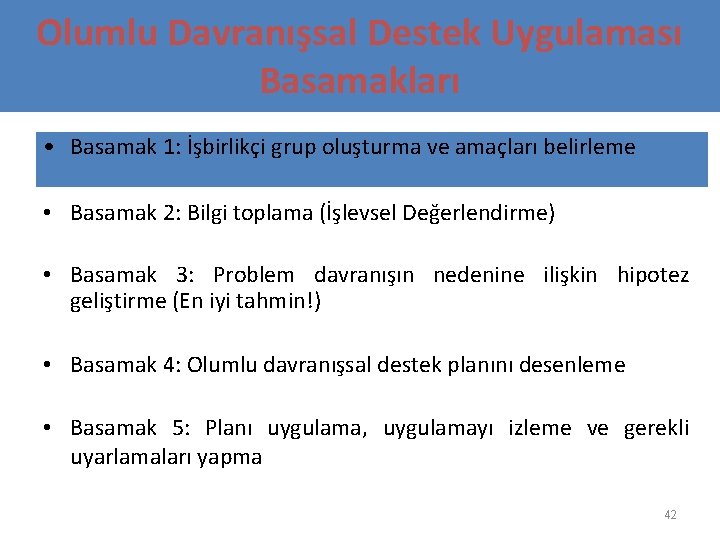 Olumlu Davranışsal Destek Uygulaması Basamakları

• Basamak 1: İşbirlikçi grup oluşturma ve amaçları belirleme

• Basamak 2: Bilgi toplama (İşlevsel Değerlendirme)

• Basamak 3: Problem davranışın nedenine ilişkin hipotez geliştirme (En iyi tahmin!)

• Basamak 4: Olumlu davranışsal destek planını desenleme

• Basamak 5: Planı uygulama, uygulamayı izleme ve gerekli uyarlamaları yapma

42